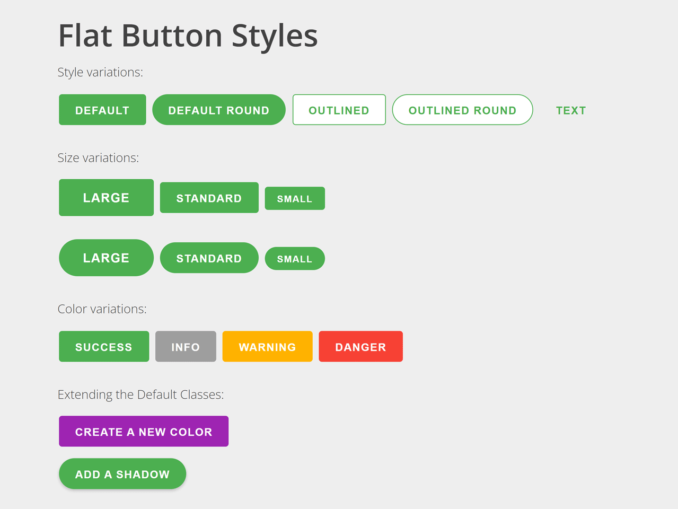 Flat Button Styles

Style variations:

DEFAULT DEFAULT ROUND OUTLINED OUTLINED ROUND TEXT

Size variations:

LARGE STANDARD SMALL

LARGE STANDARD SMALL

Color variations:

SUCCESS INFO WARNING DANGER

Extending the Default Classes:

CREATE A NEW COLOR

ADD A SHADOW